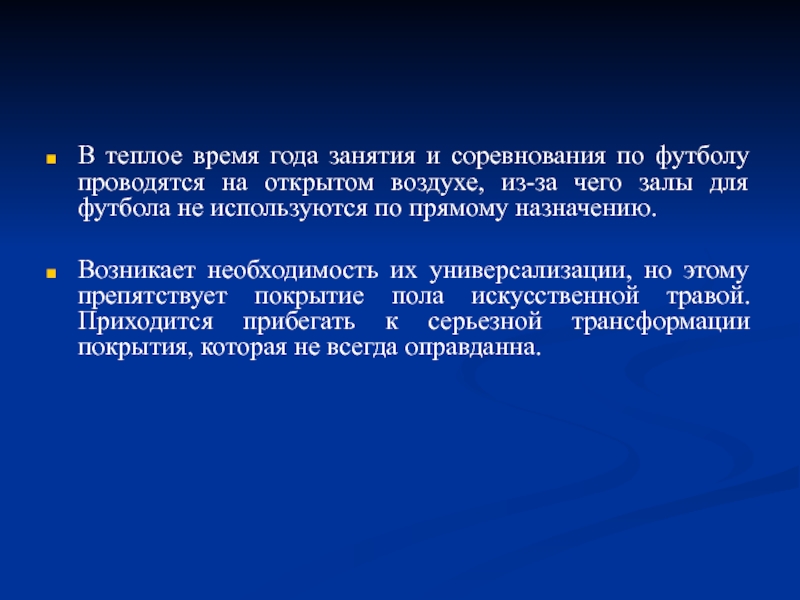 В теплое время года занятия и соревнования по футболу проводятся на открытом воздухе, из-за чего залы для футбола не используются по прямому назначению.

Возникает необходимость их универсализации, но этому препятствует покрытие пола искусственной травой. Приходится прибегать к серьезной трансформации покрытия, которая не всегда оправданна.